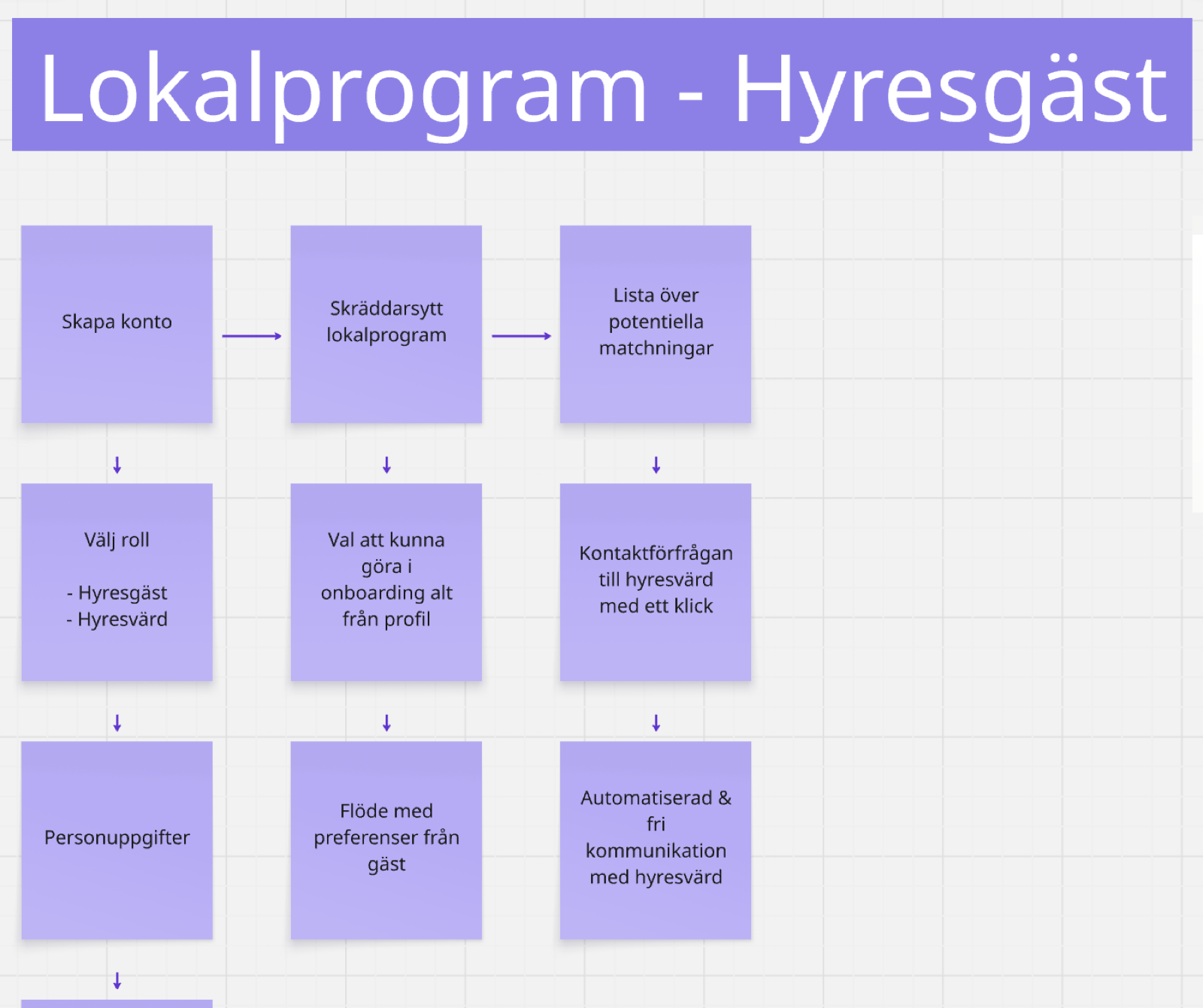 Lokalprogram - Hyresgäst

Skapa konto

Välj roll

- Hyresgäst
- Hyresvärd

Personuppgifter

Skräddarsytt lokalprogram

Val att kunna göra i onboarding alt från profil

Flöde med preferenser från gäst

Lista över potentiella matchningar

Kontaktförfrågan till hyresvärd med ett klick

Automatiserad & fri kommunikation med hyresvärd